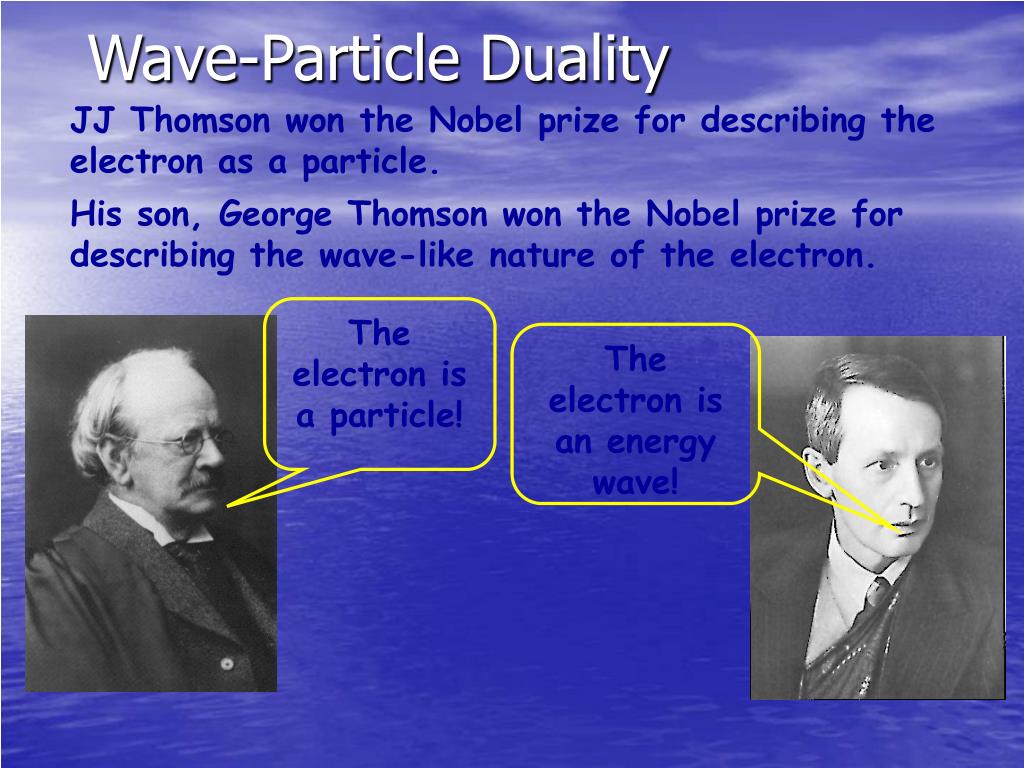 Wave-Particle Duality

JJ Thomson won the Nobel prize for describing the electron as a particle.

His son, George Thomson won the Nobel prize for describing the wave-like nature of the electron.

The electron is a particle!

The electron is an energy wave!